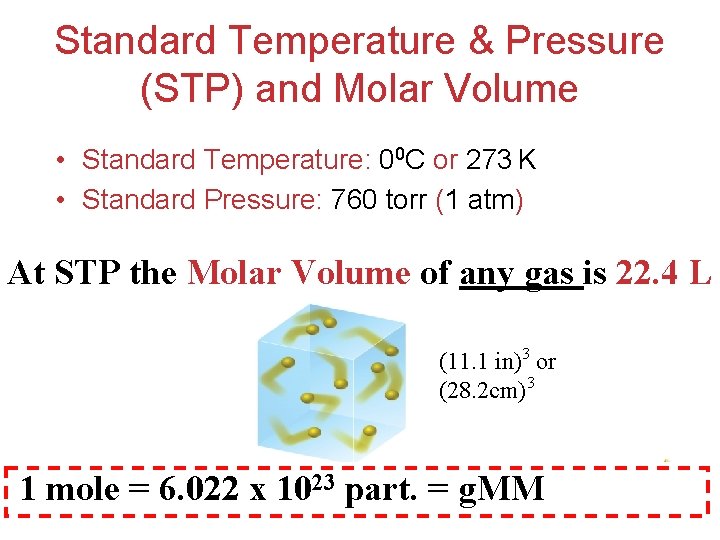 Standard Temperature & Pressure (STP) and Molar Volume

• Standard Temperature: $0^0$C or 273 K
• Standard Pressure: 760 torr (1 atm)

At STP the Molar Volume of any gas is 22.4 L

$(11.1 \text{ in})^3$ or $(28.2\text{cm})^3$

1 mole = 6.022 x $10^{23}$ part. = gMM